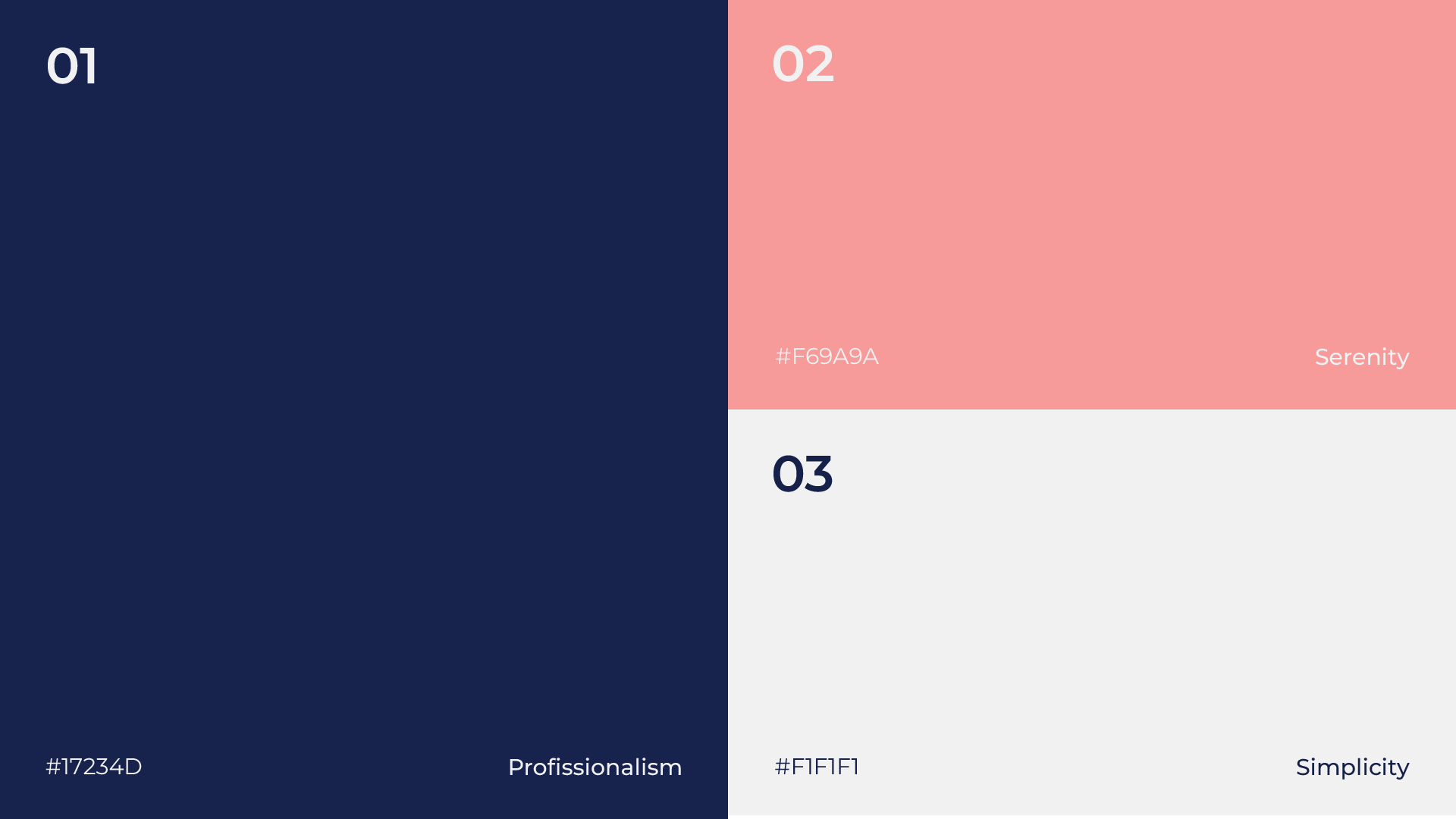 01

#17234D

Profissionalism

02

#F69A9A

Serenity

03

#F1F1F1

Simplicity